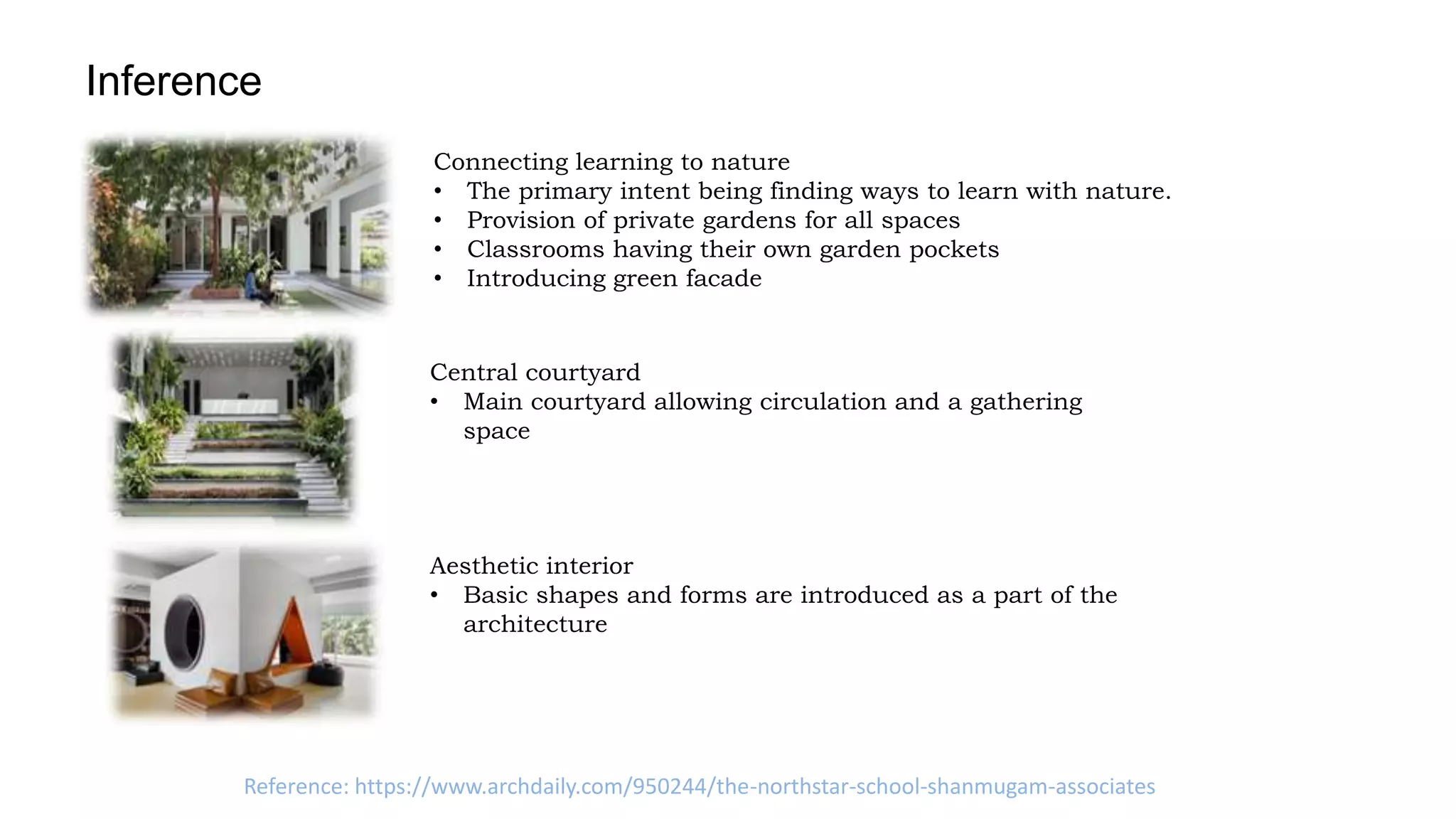 Inference

Connecting learning to nature
• The primary intent being finding ways to learn with nature.
• Provision of private gardens for all spaces
• Classrooms having their own garden pockets
• Introducing green facade

Central courtyard
• Main courtyard allowing circulation and a gathering space

Aesthetic interior
• Basic shapes and forms are introduced as a part of the architecture

Reference: https://www.archdaily.com/950244/the-northstar-school-shanmugam-associates